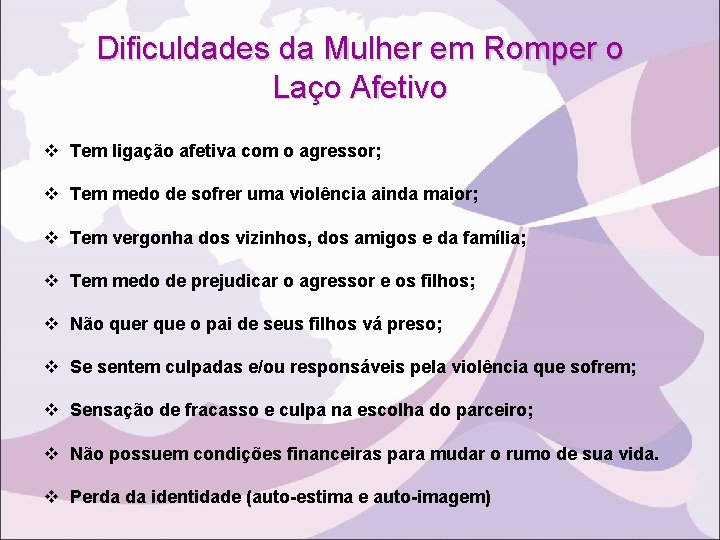 Dificuldades da Mulher em Romper o Laço Afetivo

❖ Tem ligação afetiva com o agressor;

❖ Tem medo de sofrer uma violência ainda maior;

❖ Tem vergonha dos vizinhos, dos amigos e da família;

❖ Tem medo de prejudicar o agressor e os filhos;

❖ Não quer que o pai de seus filhos vá preso;

❖ Se sentem culpadas e/ou responsáveis pela violência que sofrem;

❖ Sensação de fracasso e culpa na escolha do parceiro;

❖ Não possuem condições financeiras para mudar o rumo de sua vida.

❖ Perda da identidade (auto-estima e auto-imagem)